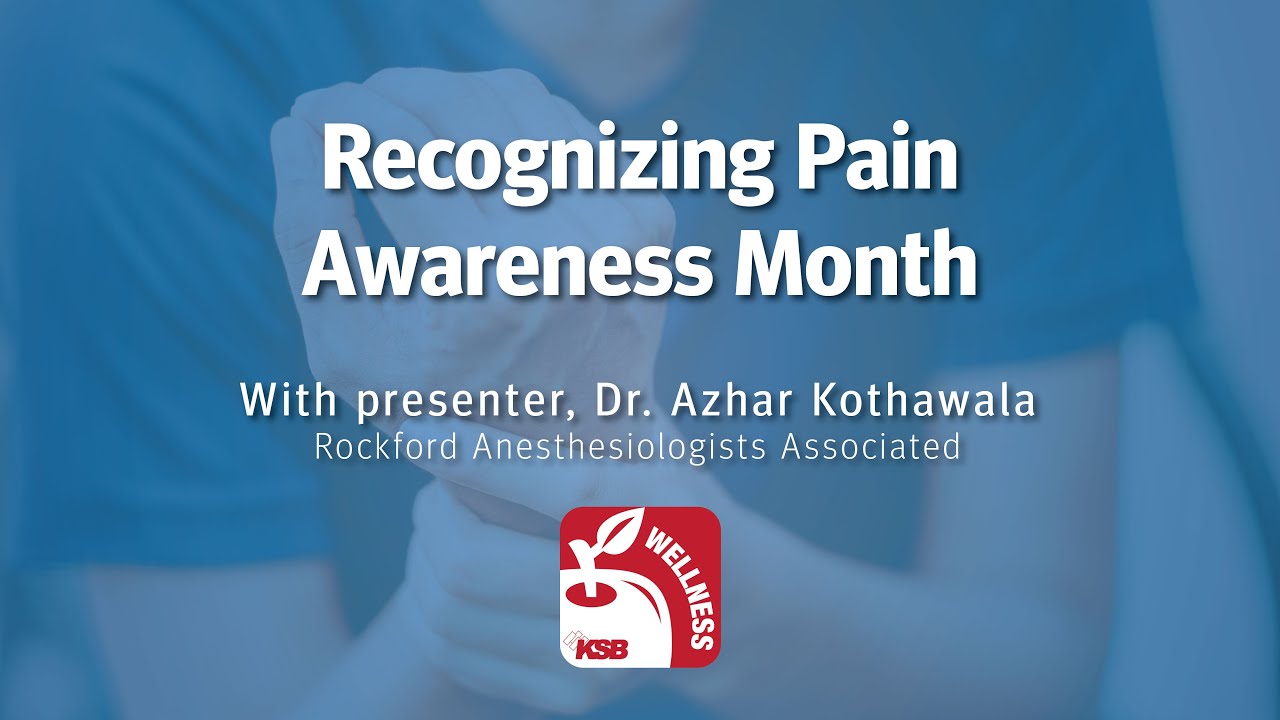 Recognizing Pain Awareness Month

With presenter, Dr. Azhar Kothawala
Rockford Anesthesiologists Associated

WELLNESS
KSB